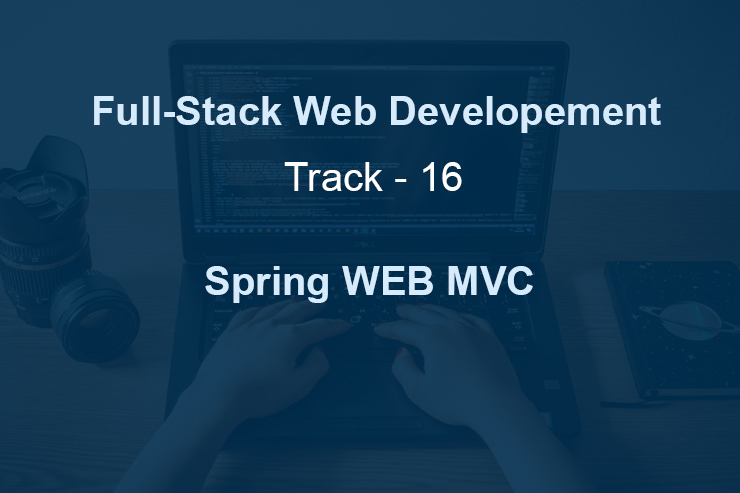 Full-Stack Web Developement

Track - 16

Spring WEB MVC